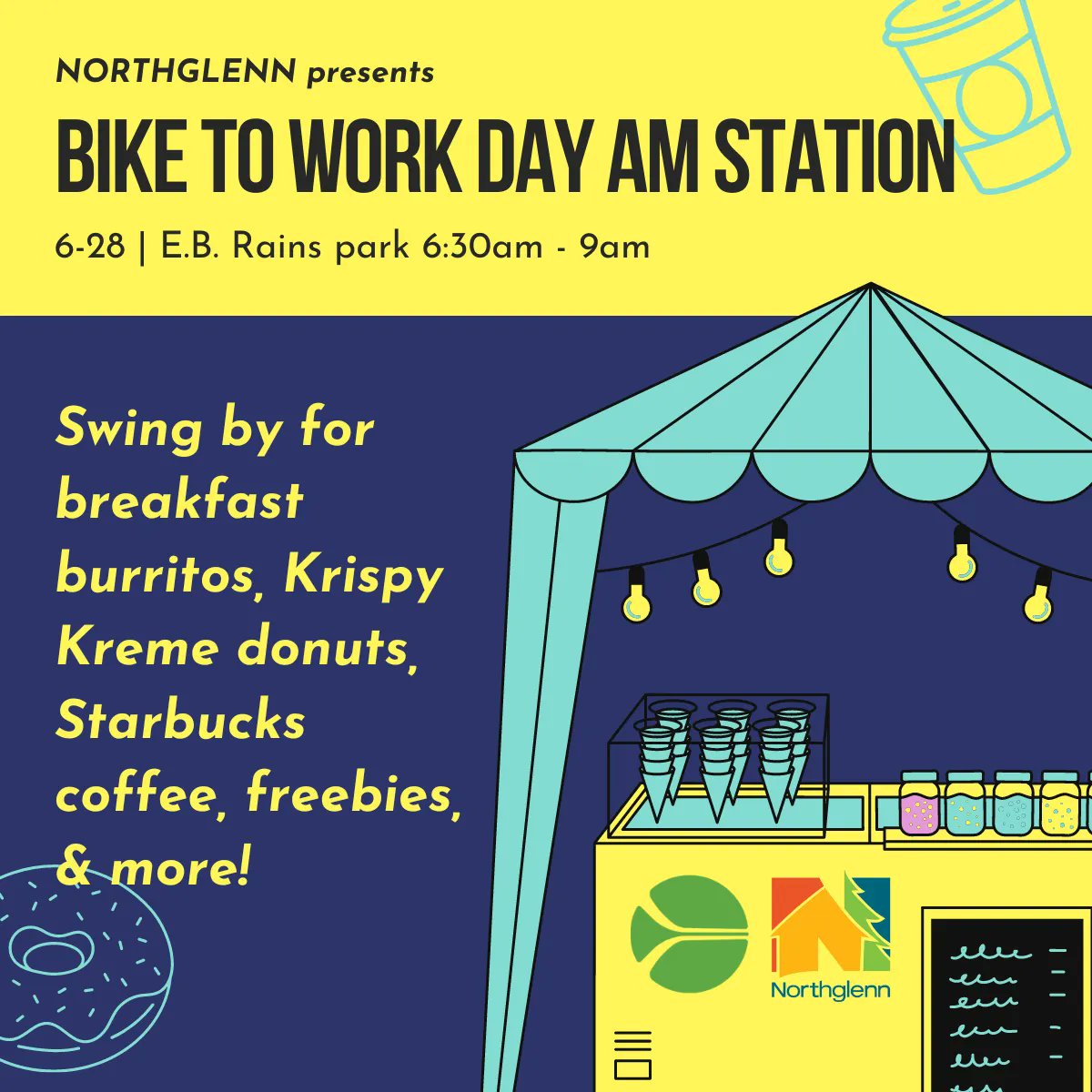 NORTHGLENN presents

BIKE TO WORK DAY AM STATION

6-28 | E.B. Rains park 6:30am - 9am

Swing by for breakfast burritos, Krispy Kreme donuts, Starbucks coffee, freebies, & more!

Northglenn